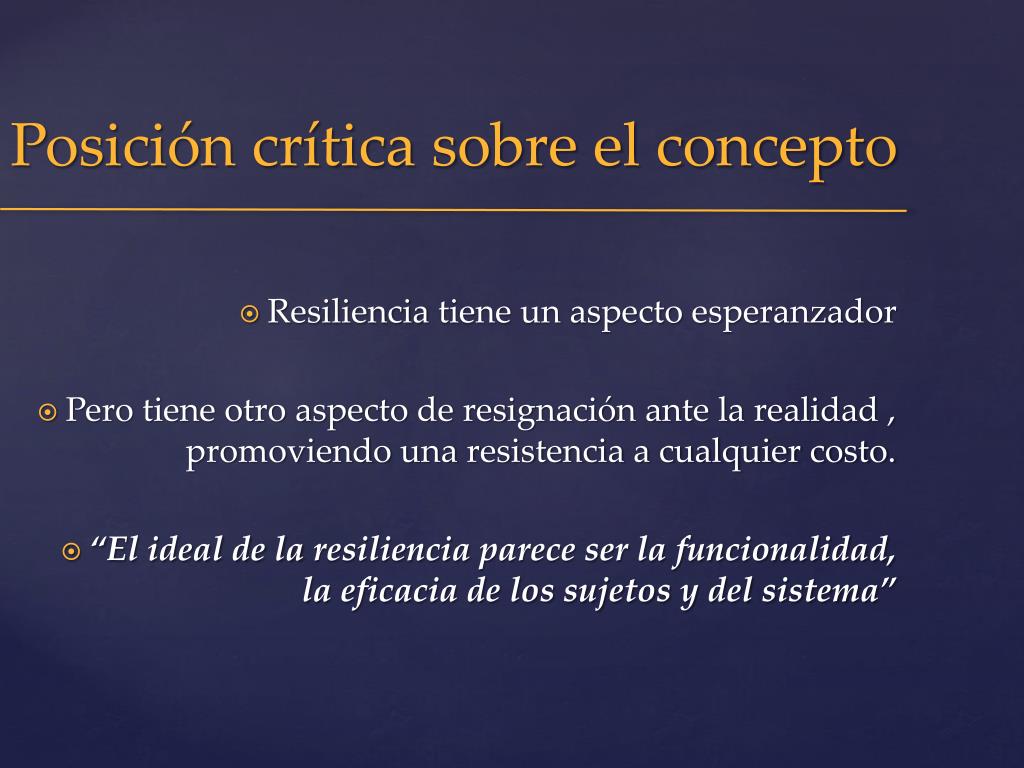 Posición crítica sobre el concepto

Resiliencia tiene un aspecto esperanzador

Pero tiene otro aspecto de resignación ante la realidad , promoviendo una resistencia a cualquier costo.

“El ideal de la resiliencia parece ser la funcionalidad, la eficacia de los sujetos y del sistema”